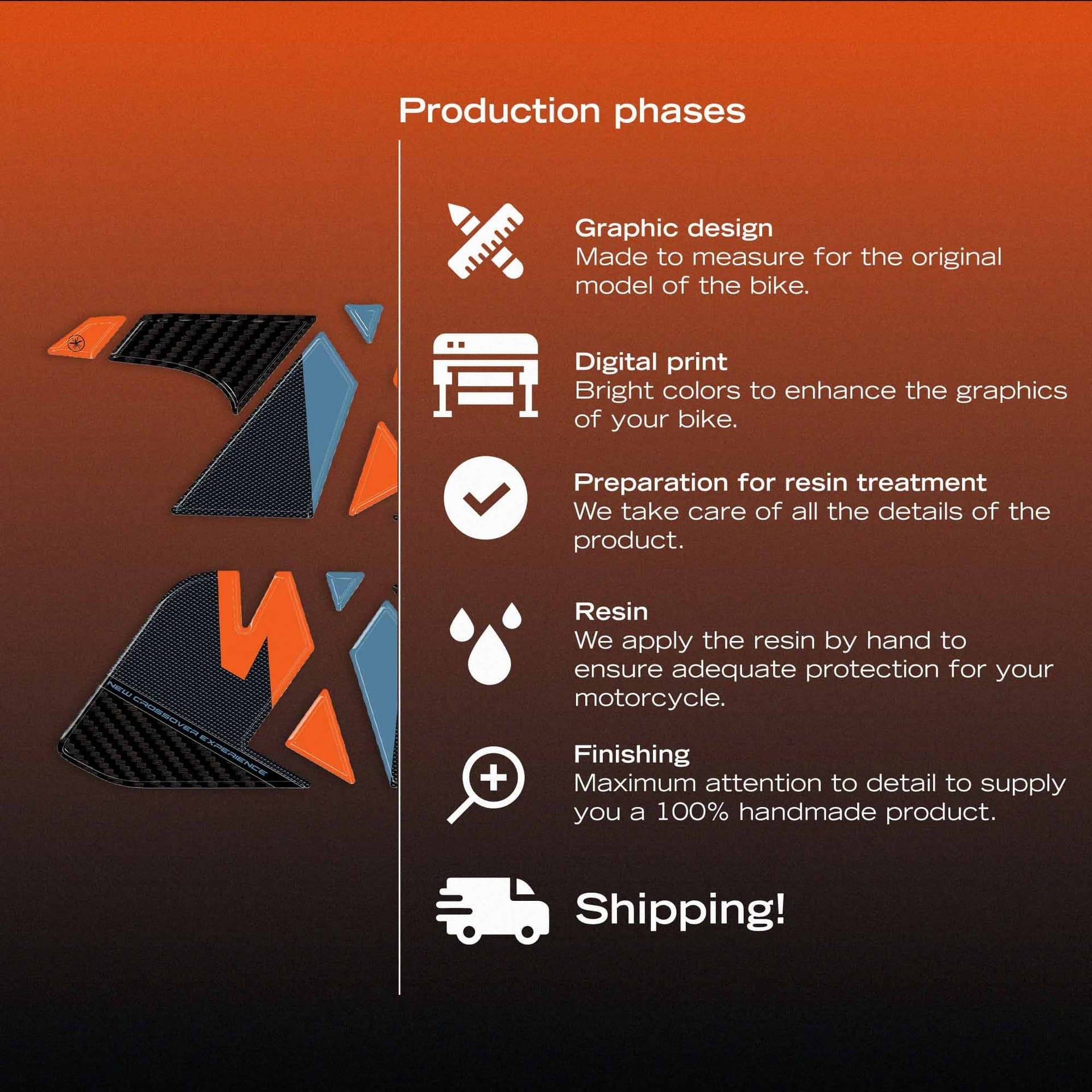 Production phases

NEW CROSSOVER EXPERIENCE

Graphic design
Made to measure for the original model of the bike.

Digital print
Bright colors to enhance the graphics of your bike.

Preparation for resin treatment
We take care of all the details of the product.

Resin
We apply the resin by hand to ensure adequate protection for your motorcycle.

Finishing
Maximum attention to detail to supply you a 100% handmade product.

Shipping!